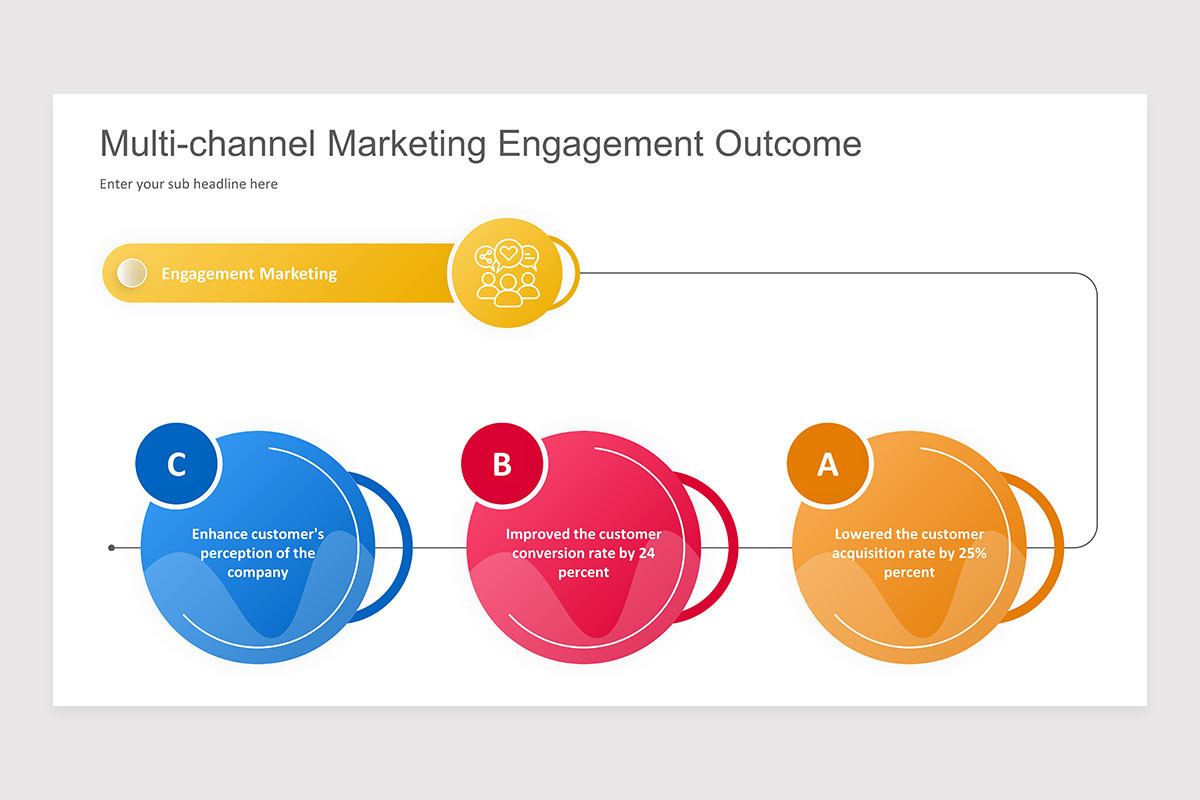 Multi-channel Marketing Engagement Outcome

Enter your sub headline here

Engagement Marketing

C

Enhance customer's perception of the company

B

Improved the customer conversion rate by 24 percent

A

Lowered the customer acquisition rate by 25% percent